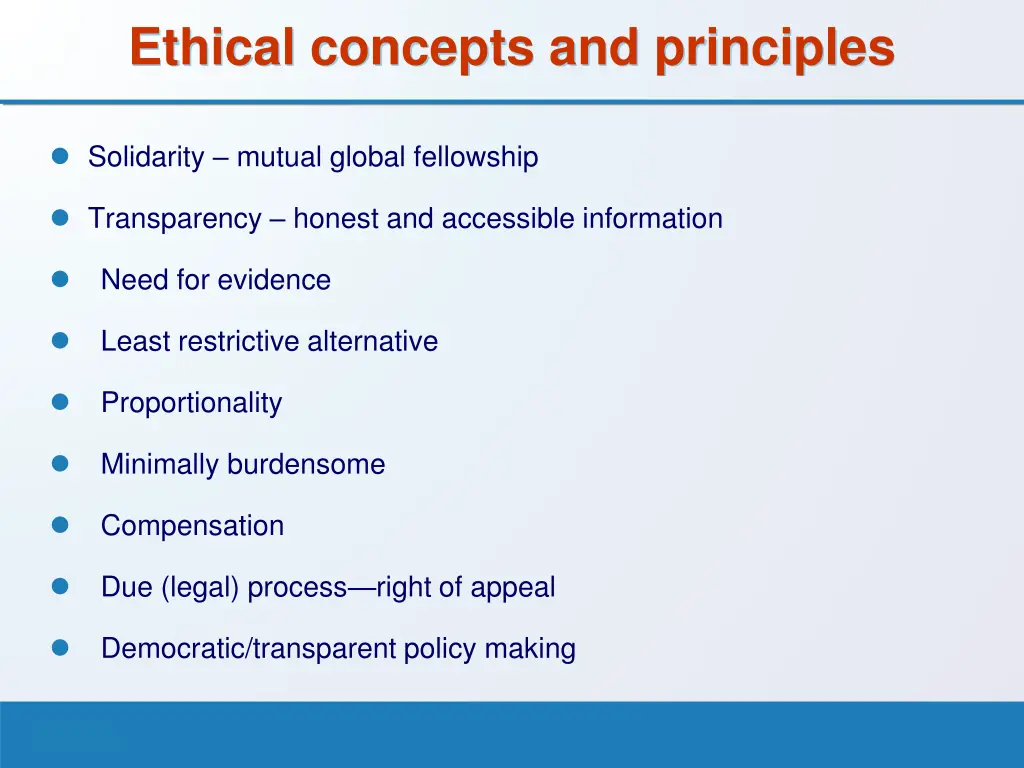 Ethical concepts and principles

- Solidarity – mutual global fellowship
- Transparency – honest and accessible information
- Need for evidence
- Least restrictive alternative
- Proportionality
- Minimally burdensome
- Compensation
- Due (legal) process—right of appeal
- Democratic/transparent policy making